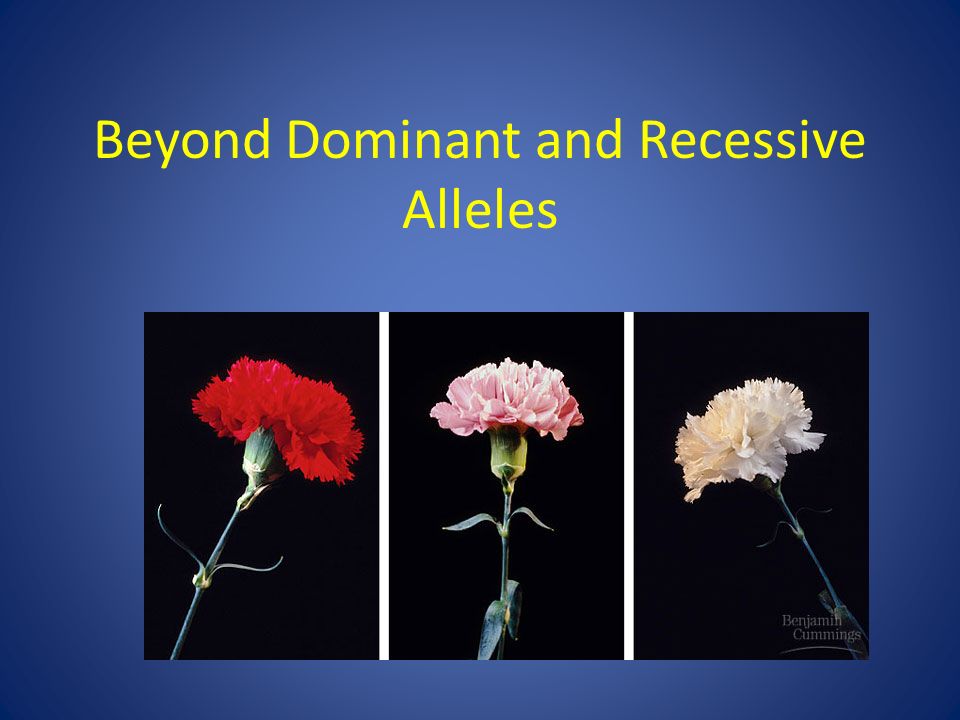 Beyond Dominant and Recessive Alleles

Benjamin Cummings